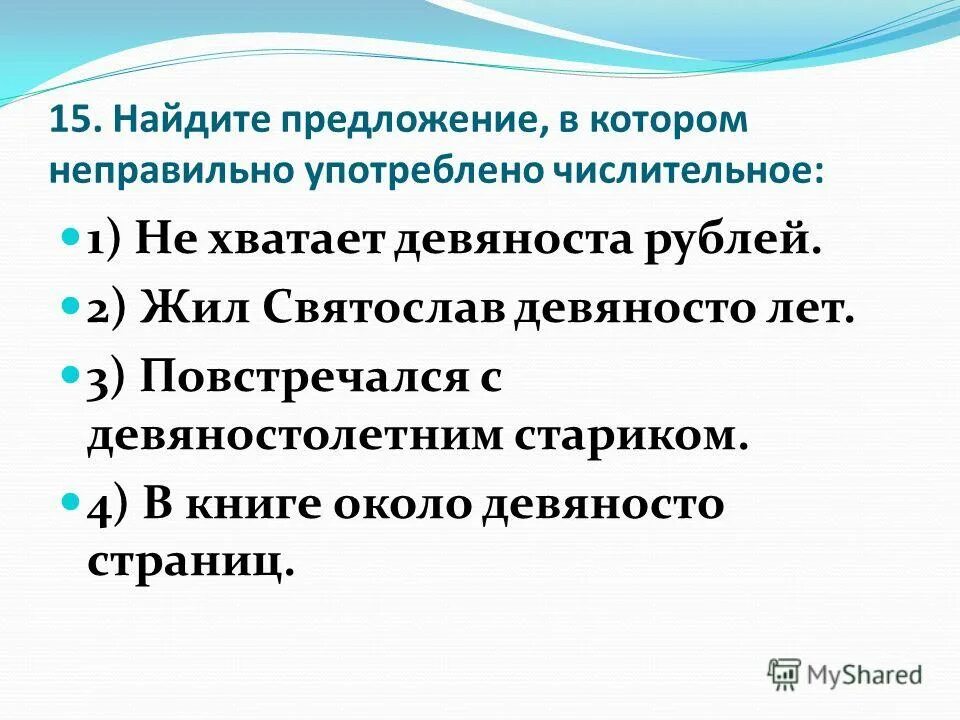 15. Найдите предложение, в котором неправильно употреблено числительное:

1) Не хватает девяноста рублей.

2) Жил Святослав девяносто лет.

3) Повстречался с девяностолетним стариком.

4) В книге около девяносто страниц.

MyShared